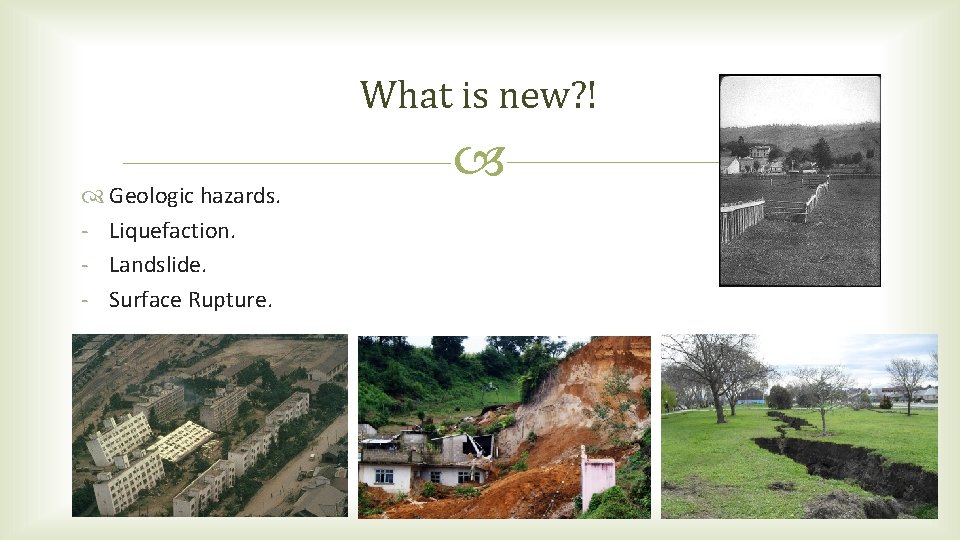 What is new?!

Geologic hazards.
- Liquefaction.
- Landslide.
- Surface Rupture.